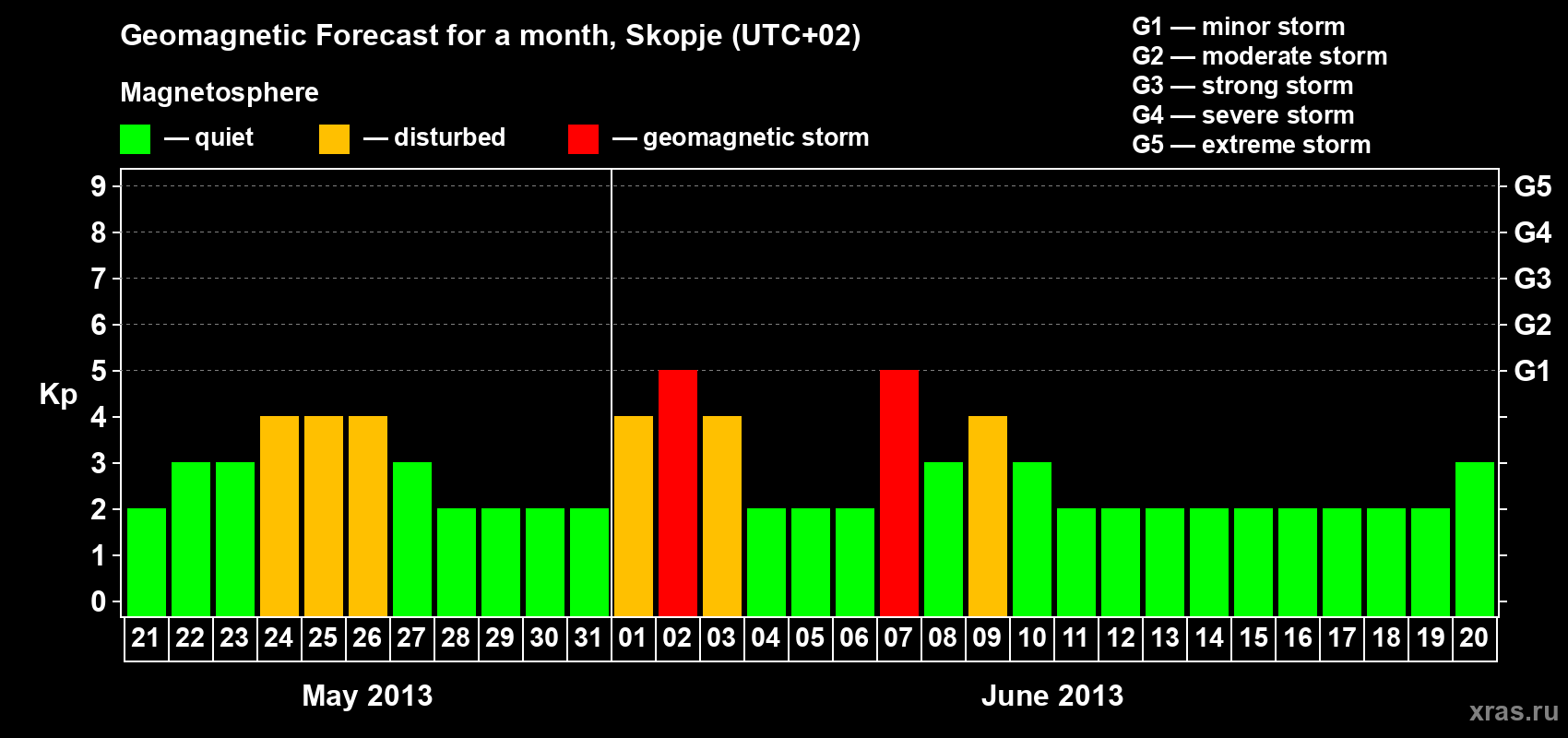 Geomagnetic Forecast for a month, Skopje (UTC+02)

Magnetosphere

— quiet — disturbed — geomagnetic storm

G1 — minor storm
G2 — moderate storm
G3 — strong storm
G4 — severe storm
G5 — extreme storm

Kp

9 8 7 6 5 4 3 2 1 0

G5 G4 G3 G2 G1

21 22 23 24 25 26 27 28 29 30 31 01 02 03 04 05 06 07 08 09 10 11 12 13 14 15 16 17 18 19 20

May 2013

June 2013

xras.ru